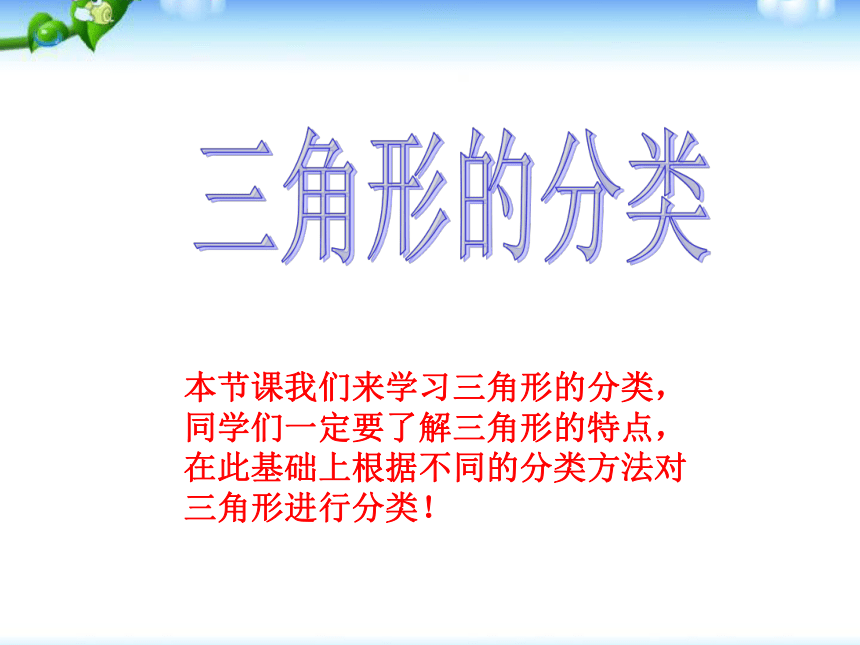 三角形的分类

本节课我们来学习三角形的分类，同学们一定要了解三角形的特点，在此基础上根据不同的分类方法对三角形进行分类！